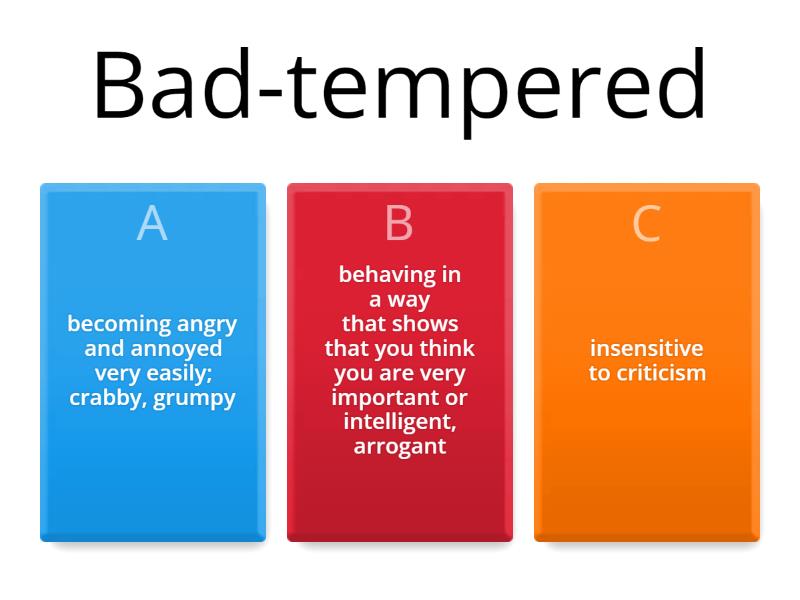 Bad-tempered

A

becoming angry and annoyed very easily; crabby, grumpy

B

behaving in a way that shows that you think you are very important or intelligent, arrogant

C

insensitive to criticism